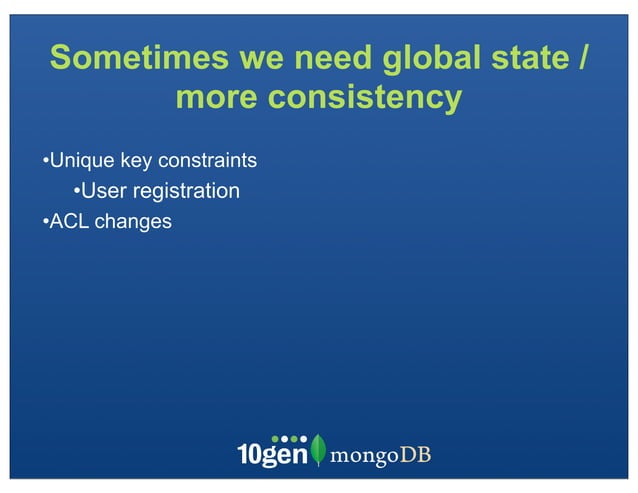 Sometimes we need global state / more consistency

•Unique key constraints

•User registration

•ACL changes

10gen mongoDB